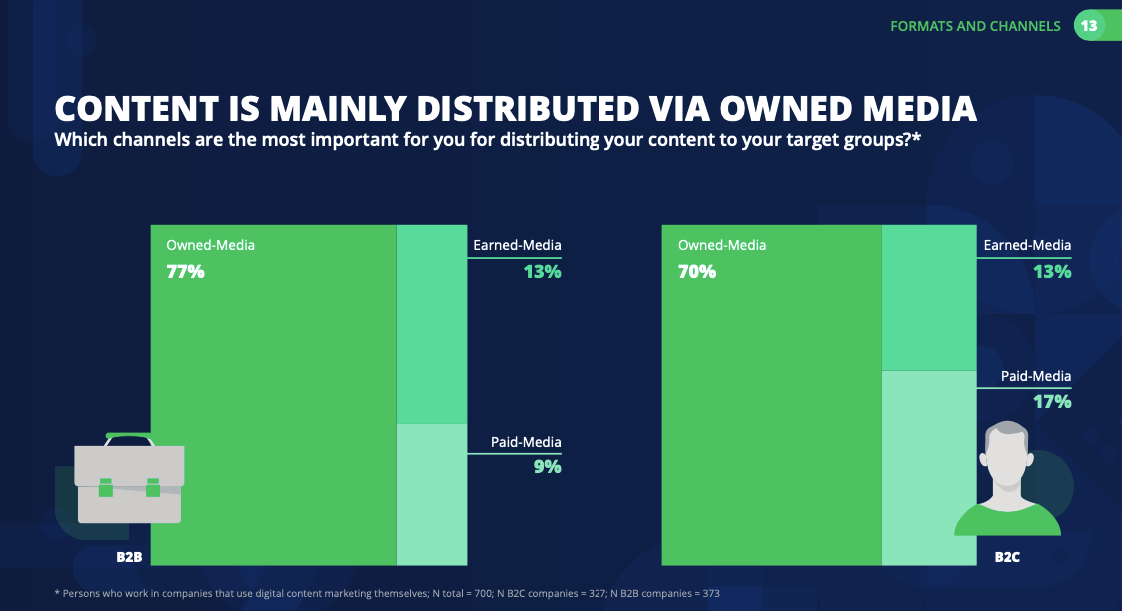 FORMATS AND CHANNELS 13

CONTENT IS MAINLY DISTRIBUTED VIA OWNED MEDIA

Which channels are the most important for you for distributing your content to your target groups?*

Owned-Media
77%

Earned-Media
13%

Paid-Media
9%

B2B

Owned-Media
70%

Earned-Media
13%

Paid-Media
17%

B2C

* Persons who work in companies that use digital content marketing themselves; N total = 700; N B2C companies = 327; N B2B companies = 373